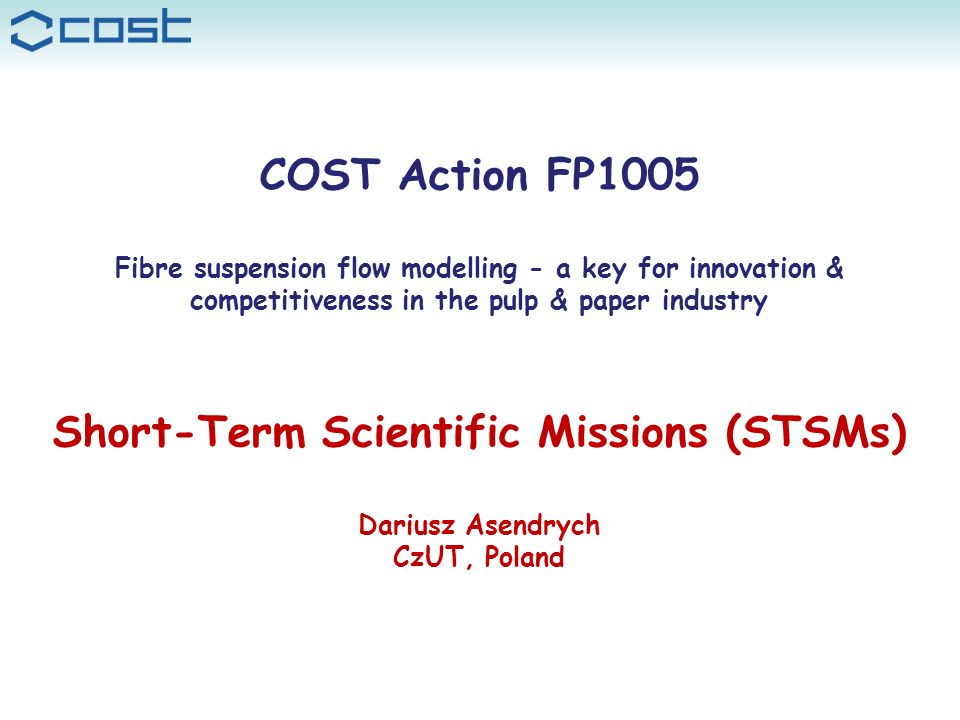 cost

COST Action FP1005

Fibre suspension flow modelling - a key for innovation & competitiveness in the pulp & paper industry

Short-Term Scientific Missions (STSMs)

Dariusz Asendrych
CzUT, Poland